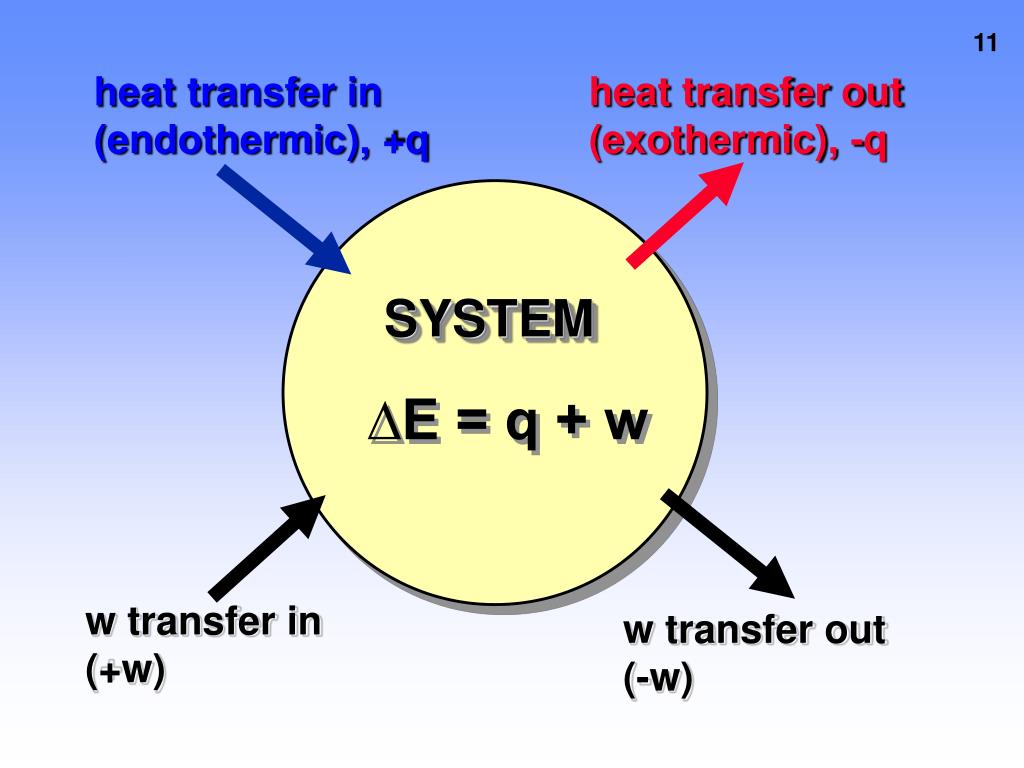 11

heat transfer in (endothermic), +q

heat transfer out (exothermic), -q

SYSTEM

$\Delta E = q + w$

w transfer in (+w)

w transfer out (-w)